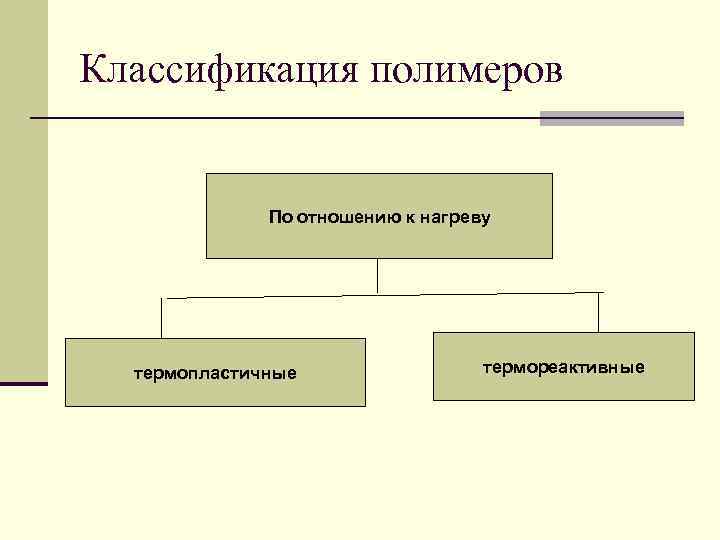 Классификация полимеров

По отношению к нагреву

термопластичные

термореактивные